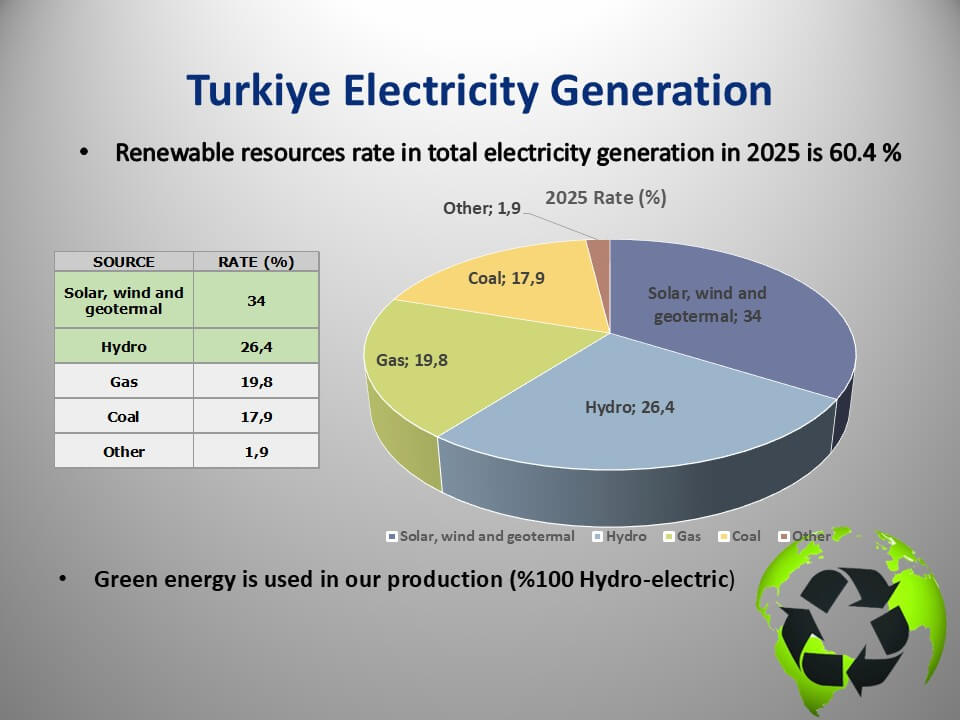 Turkiye Electricity Generation

• Renewable resources rate in total electricity generation in 2025 is 60.4 %

| SOURCE | RATE (%) |
|---|---|
| Solar, wind and geotermal | 34 |
| Hydro | 26,4 |
| Gas | 19,8 |
| Coal | 17,9 |
| Other | 1,9 |

2025 Rate (%)

Other; 1,9
Coal; 17,9
Solar, wind and geotermal; 34
Gas; 19,8
Hydro; 26,4

Solar, wind and geotermal Hydro Gas Coal Other

• Green energy is used in our production (%100 Hydro-electric)